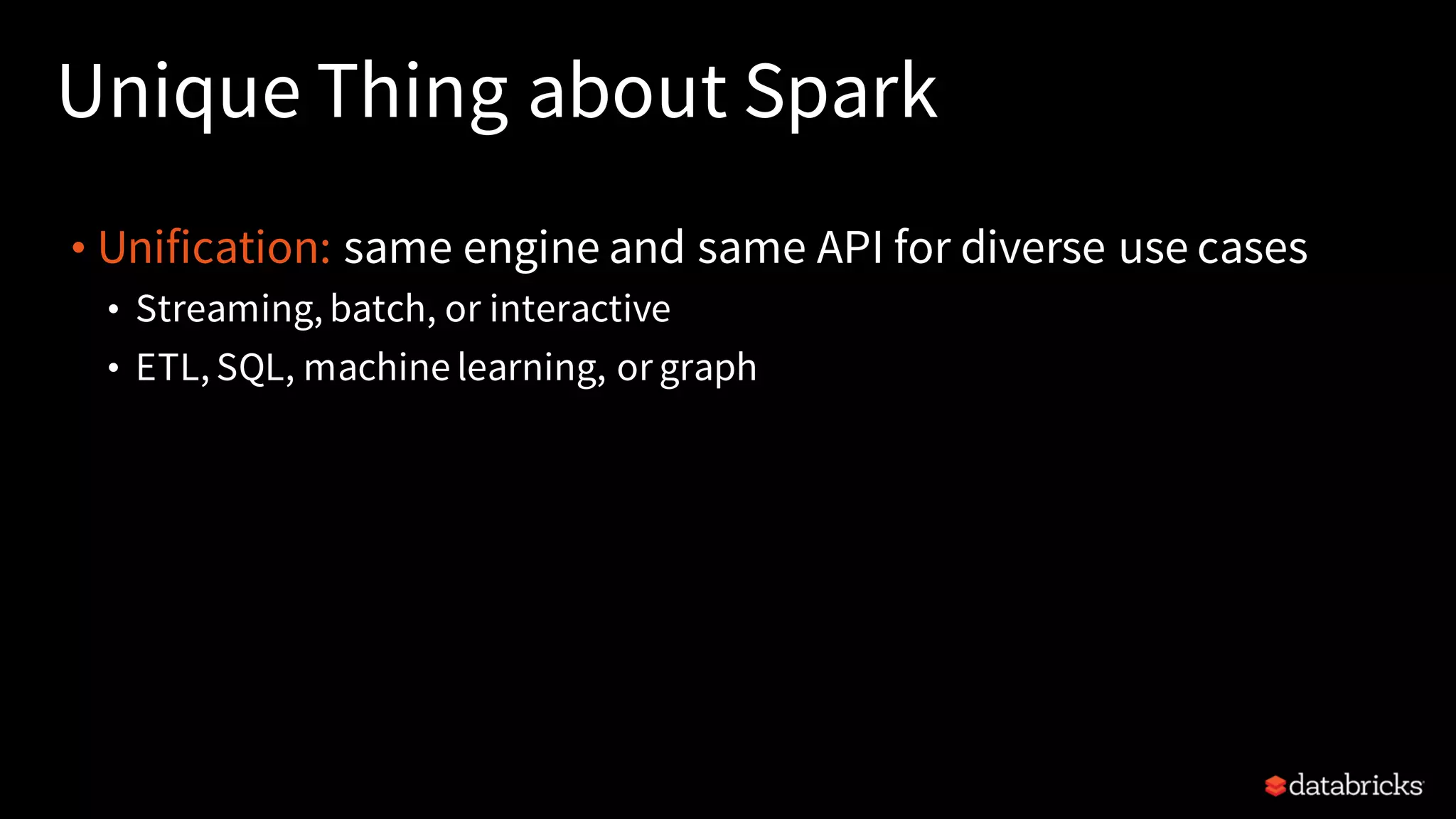 Unique Thing about Spark

• Unification: same engine and same API for diverse use cases
  • Streaming, batch, or interactive
  • ETL, SQL, machine learning, or graph

databricks